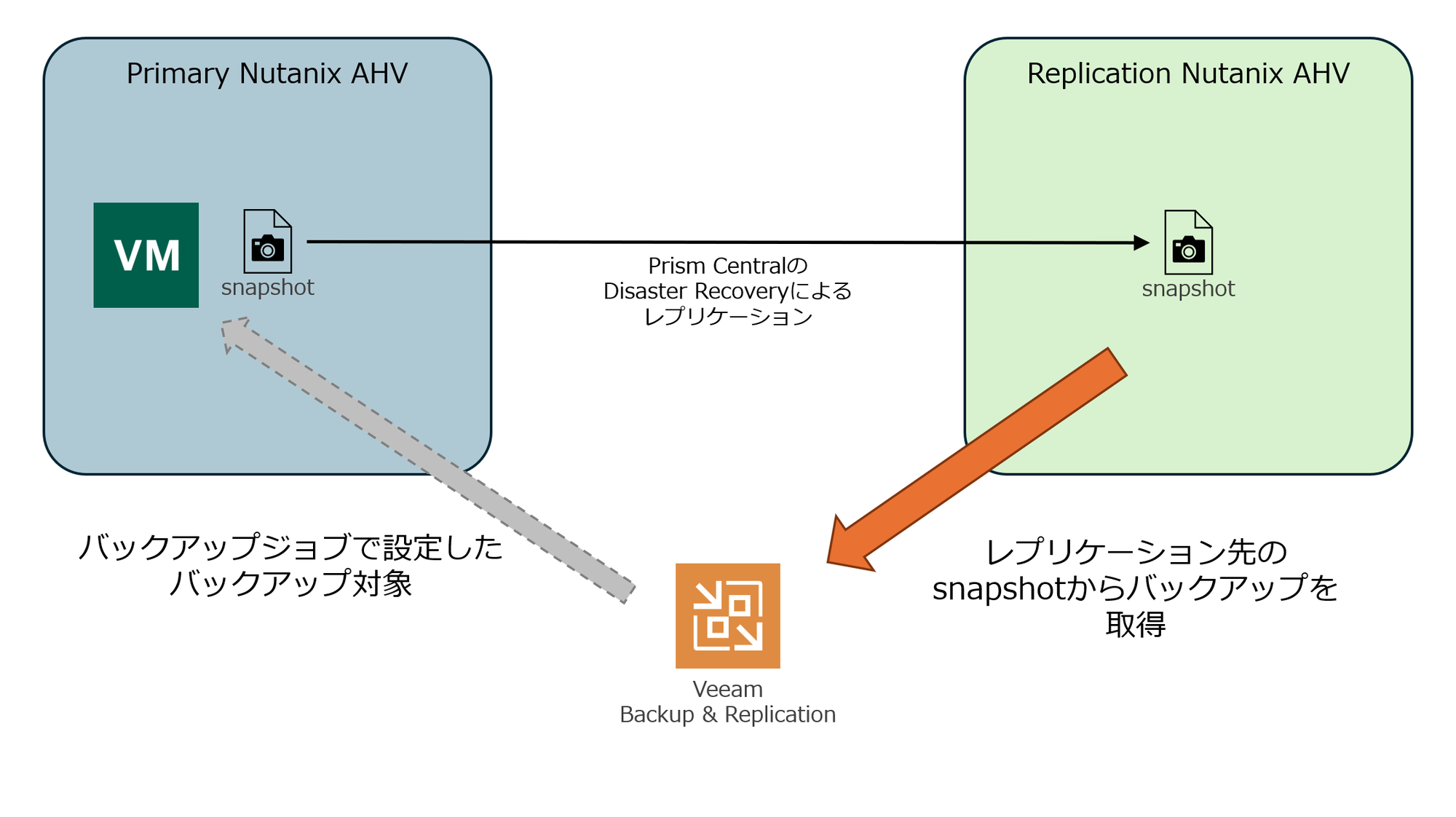 Primary Nutanix AHV

VM

snapshot

Prism Centralの
Disaster Recoveryによる
レプリケーション

Replication Nutanix AHV

snapshot

バックアップジョブで設定した
バックアップ対象

Veeam
Backup & Replication

レプリケーション先の
snapshotからバックアップを
取得